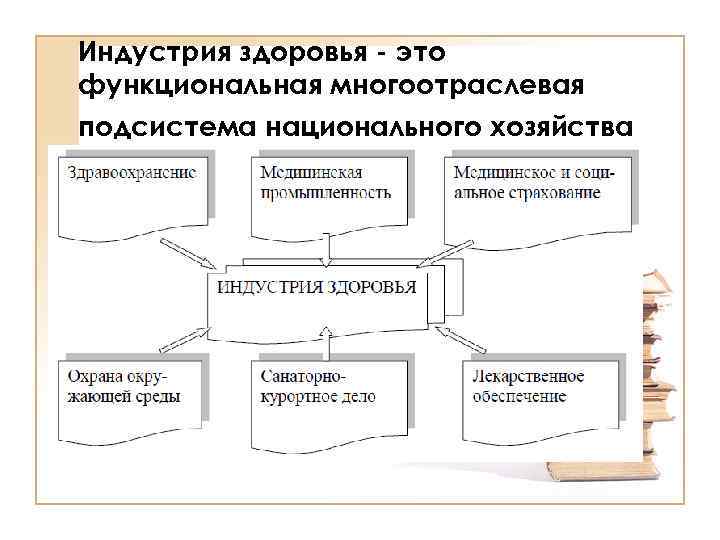 Индустрия здоровья - это функциональная многоотраслевая подсистема национального хозяйства

Здравоохранение

Медицинская промышленность

Медицинское и социальное страхование

ИНДУСТРИЯ ЗДОРОВЬЯ

Охрана окружающей среды

Санаторно-курортное дело

Лекарственное обеспечение